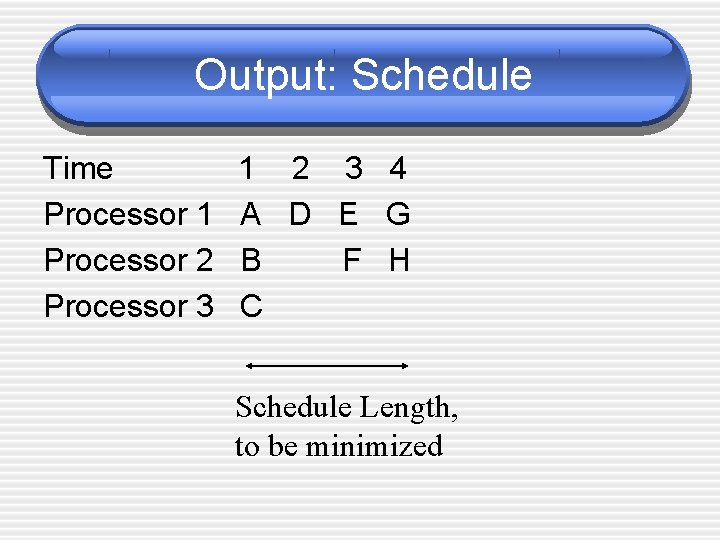 Output: Schedule

| Time | 1 | 2 | 3 | 4 |
|---|---|---|---|---|
| Processor 1 | A | D | E | G |
| Processor 2 | B | | F | H |
| Processor 3 | C | | | |

Schedule Length, to be minimized